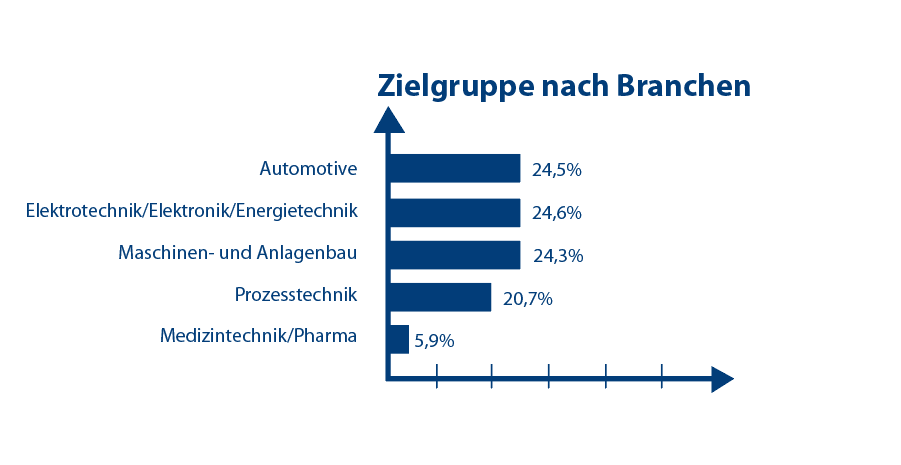 Zielgruppe nach Branchen

Automotive 24,5%
Elektrotechnik/Elektronik/Energietechnik 24,6%
Maschinen- und Anlagenbau 24,3%
Prozesstechnik 20,7%
Medizintechnik/Pharma 5,9%